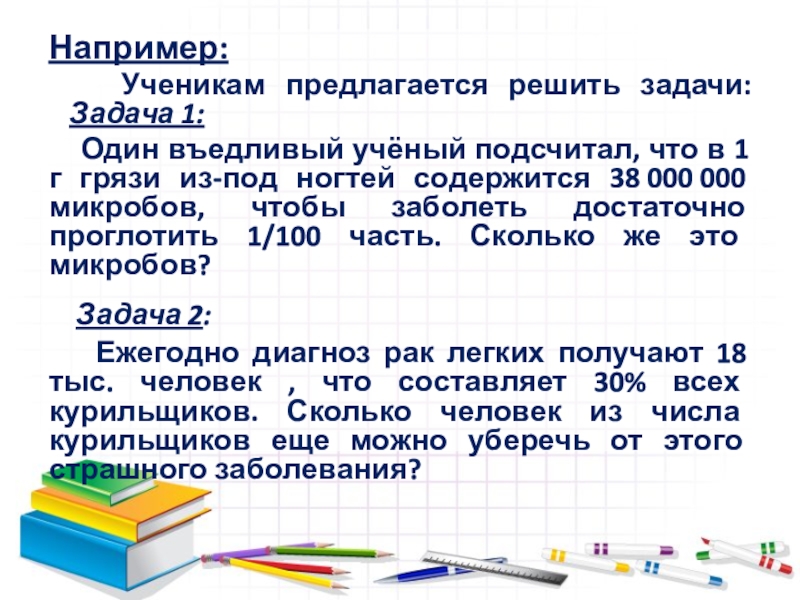 Например:

Ученикам предлагается решить задачи:

Задача 1:

Один въедливый учёный подсчитал, что в 1 г грязи из-под ногтей содержится 38 000 000 микробов, чтобы заболеть достаточно проглотить 1/100 часть. Сколько же это микробов?

Задача 2:

Ежегодно диагноз рак легких получают 18 тыс. человек , что составляет 30% всех курильщиков. Сколько человек из числа курильщиков еще можно уберечь от этого страшного заболевания?